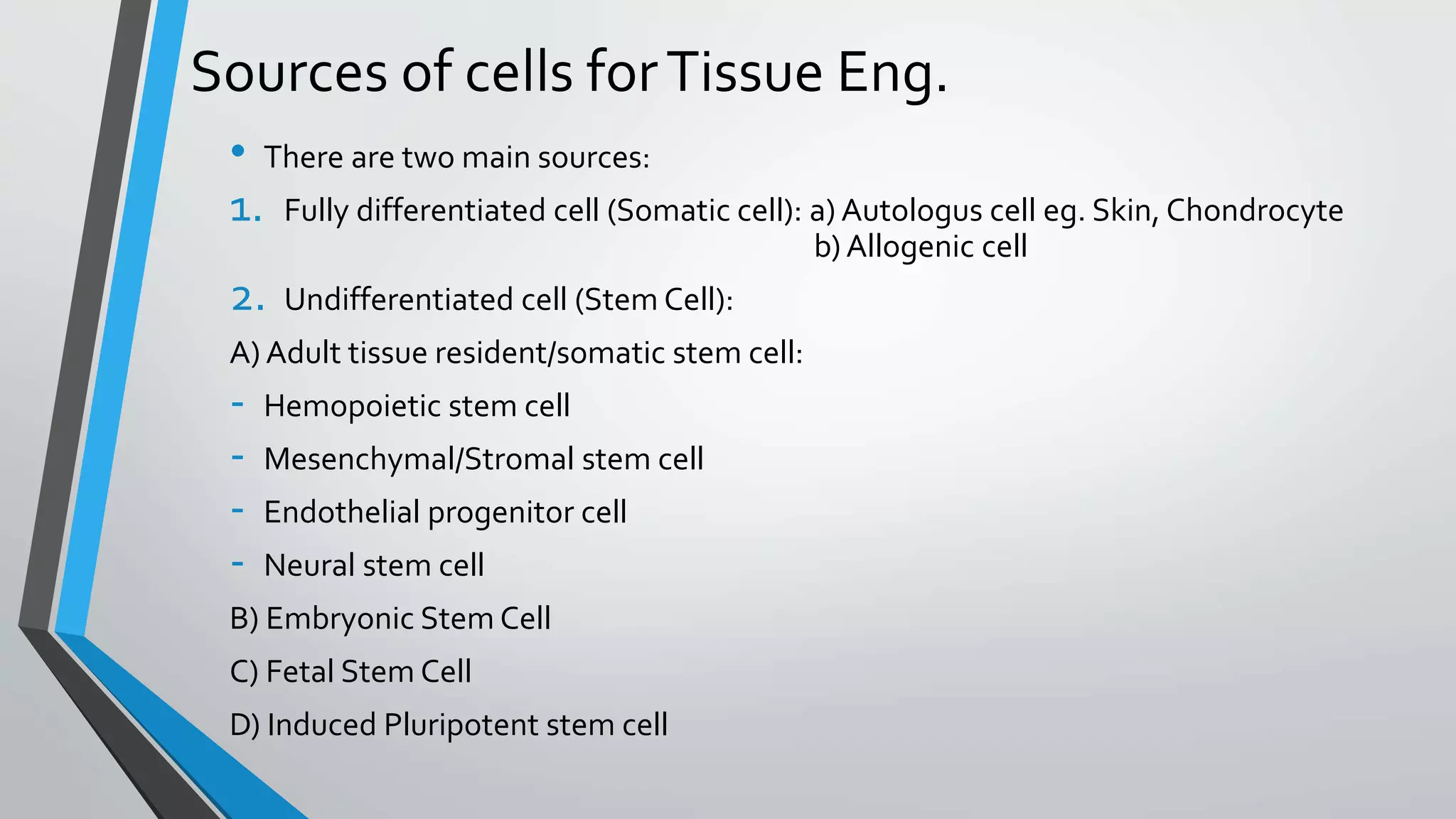 Sources of cells for Tissue Eng.

• There are two main sources:

1. Fully differentiated cell (Somatic cell): a) Autologus cell eg. Skin, Chondrocyte
b) Allogenic cell

2. Undifferentiated cell (Stem Cell):

A) Adult tissue resident/somatic stem cell:

- Hemopoietic stem cell

- Mesenchymal/Stromal stem cell

- Endothelial progenitor cell

- Neural stem cell

B) Embryonic Stem Cell

C) Fetal Stem Cell

D) Induced Pluripotent stem cell